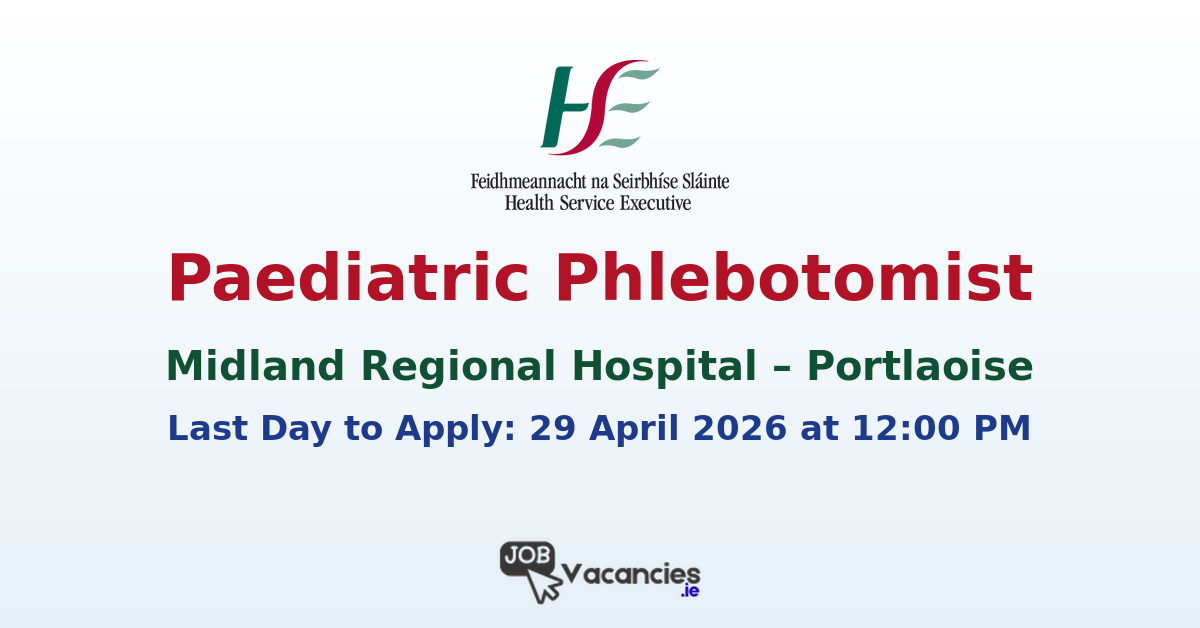 HSE

Feidhmeannacht na Seirbhíse Sláinte
Health Service Executive

Paediatric Phlebotomist

Midland Regional Hospital – Portlaoise

Last Day to Apply: 29 April 2026 at 12:00 PM

JOB Vacancies .ie